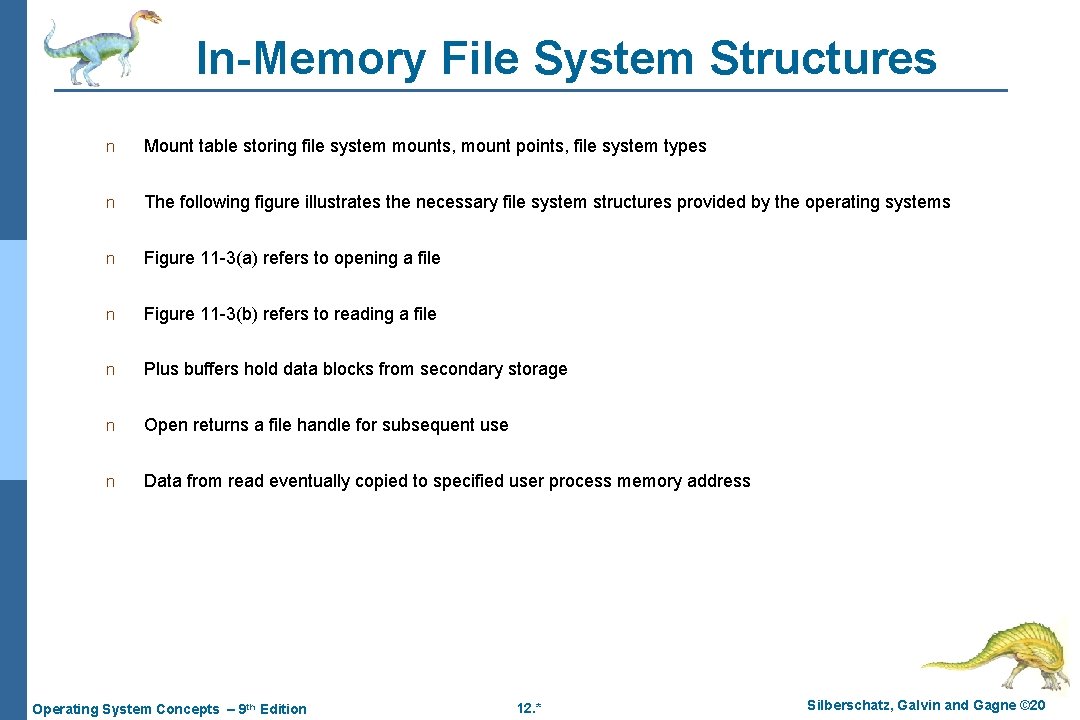 In-Memory File System Structures

n Mount table storing file system mounts, mount points, file system types

n The following figure illustrates the necessary file system structures provided by the operating systems

n Figure 11-3(a) refers to opening a file

n Figure 11-3(b) refers to reading a file

n Plus buffers hold data blocks from secondary storage

n Open returns a file handle for subsequent use

n Data from read eventually copied to specified user process memory address

Operating System Concepts – 9th Edition

12.*

Silberschatz, Galvin and Gagne ©20